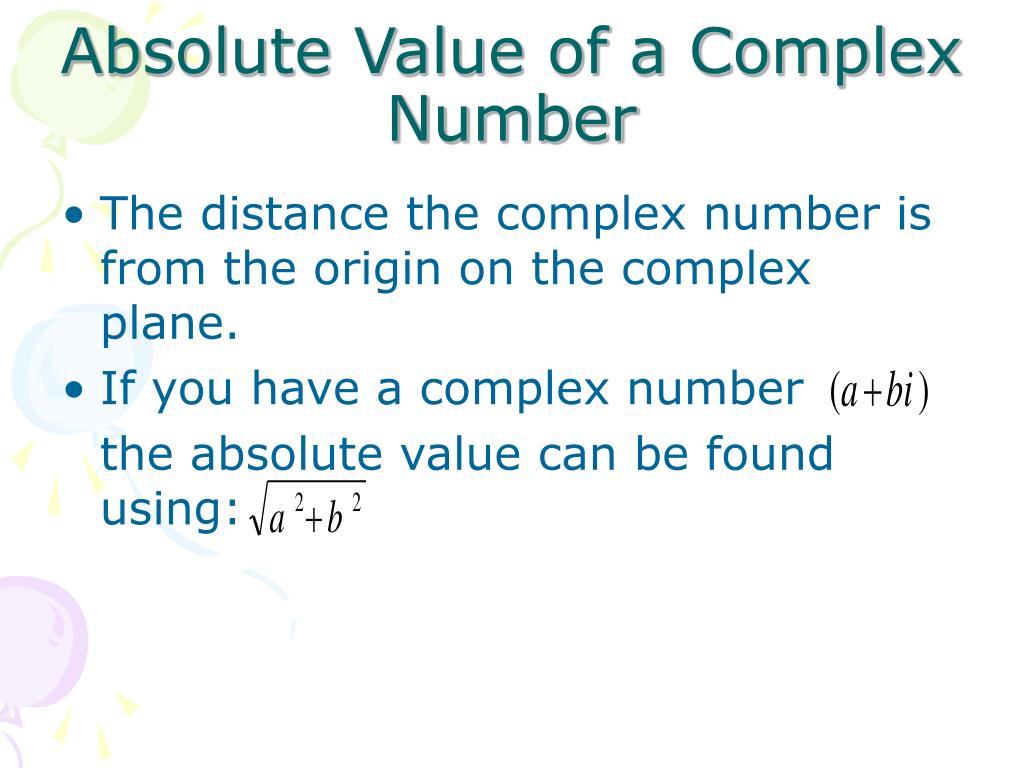 Absolute Value of a Complex Number

• The distance the complex number is from the origin on the complex plane.
• If you have a complex number $(a+bi)$ the absolute value can be found using: $\sqrt{a^2+b^2}$